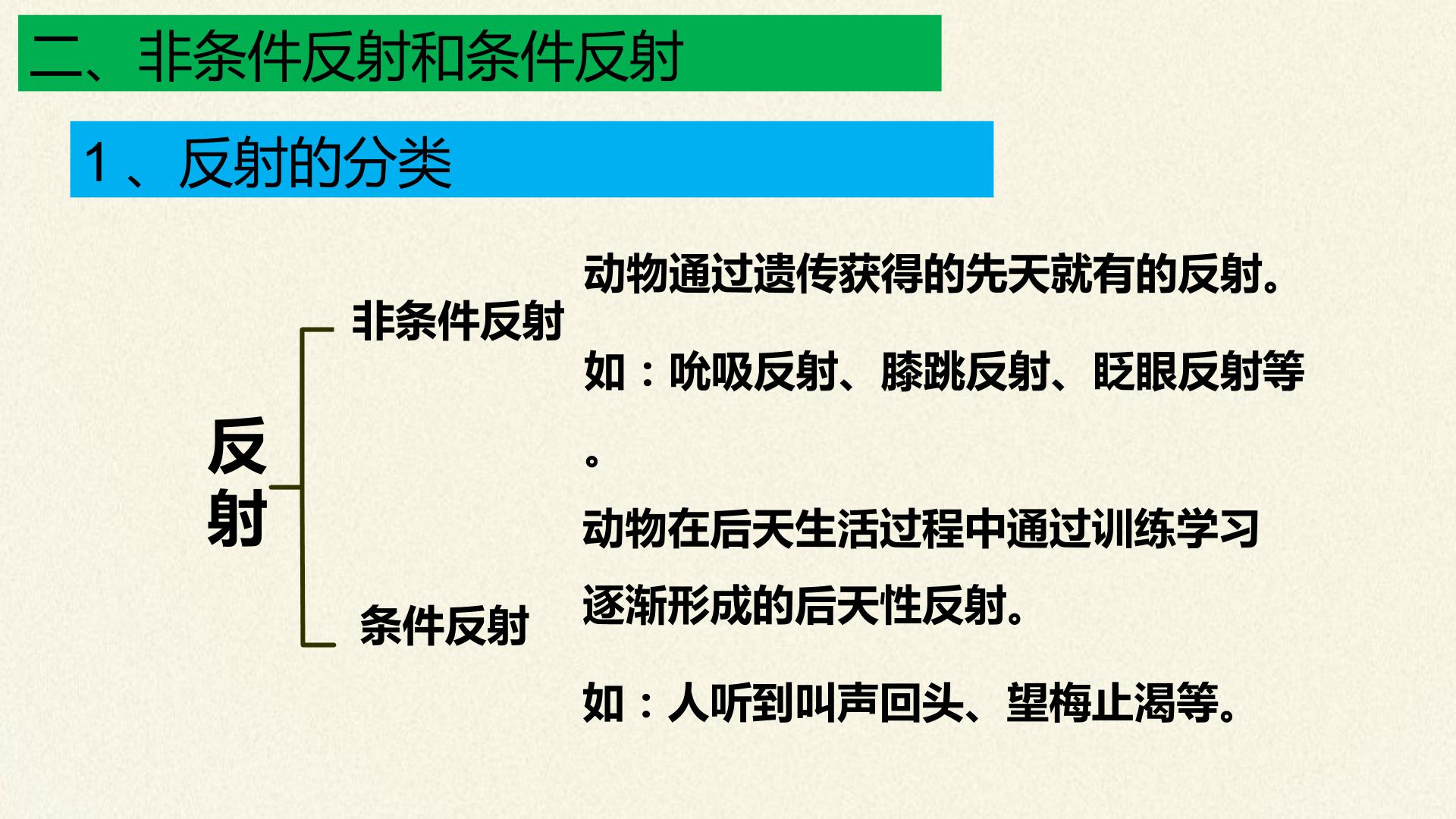 二、非条件反射和条件反射

1、反射的分类

反射

非条件反射

动物通过遗传获得的先天就有的反射。

如：吮吸反射、膝跳反射、眨眼反射等。

条件反射

动物在后天生活过程中通过训练学习逐渐形成的后天性反射。

如：人听到叫声回头、望梅止渴等。